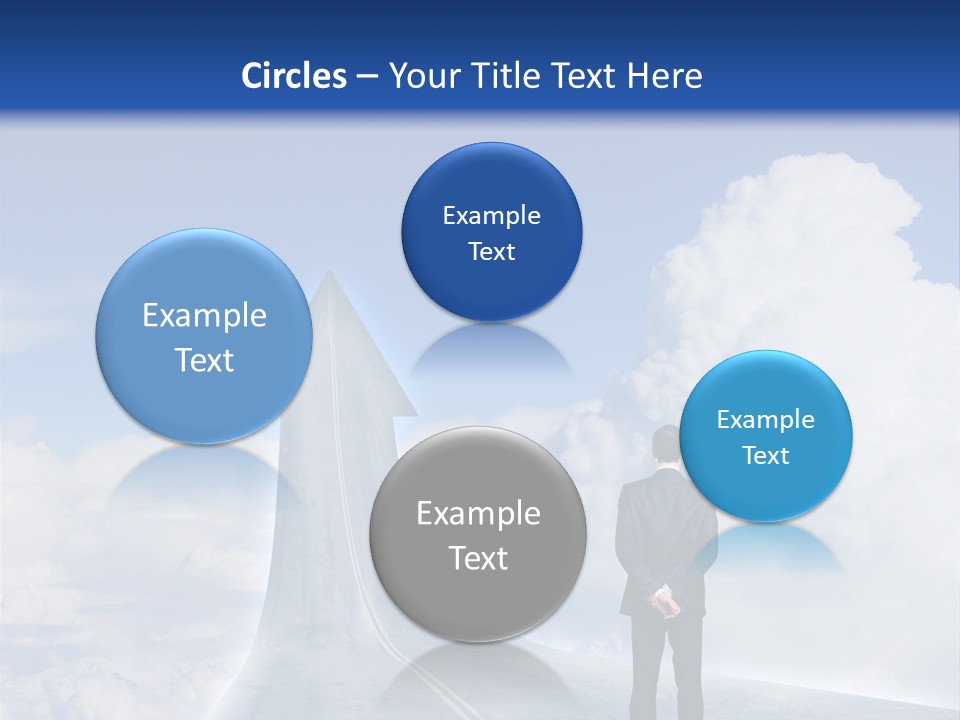 Circles – Your Title Text Here

Example Text

Example Text

Example Text

Example Text